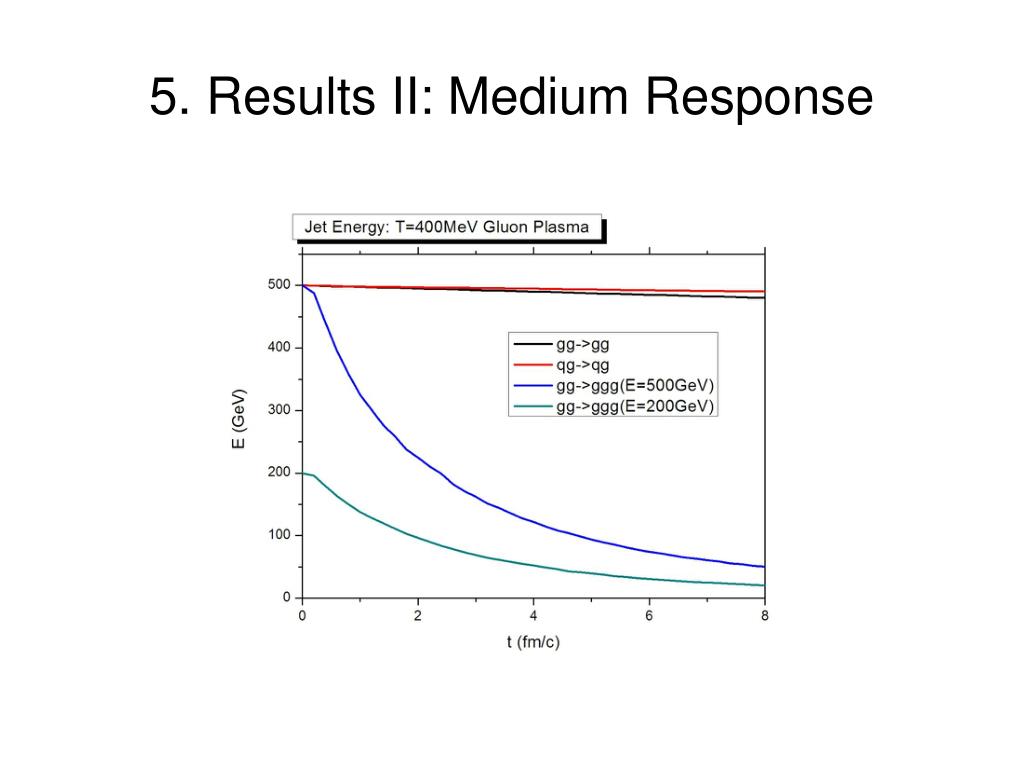 5. Results II: Medium Response

Jet Energy: T=400MeV Gluon Plasma

gg->gg
qg->qg
gg->ggg(E=500GeV)
gg->ggg(E=200GeV)

E (GeV)

500
400
300
200
100
0

0
2
4
6
8

t (fm/c)